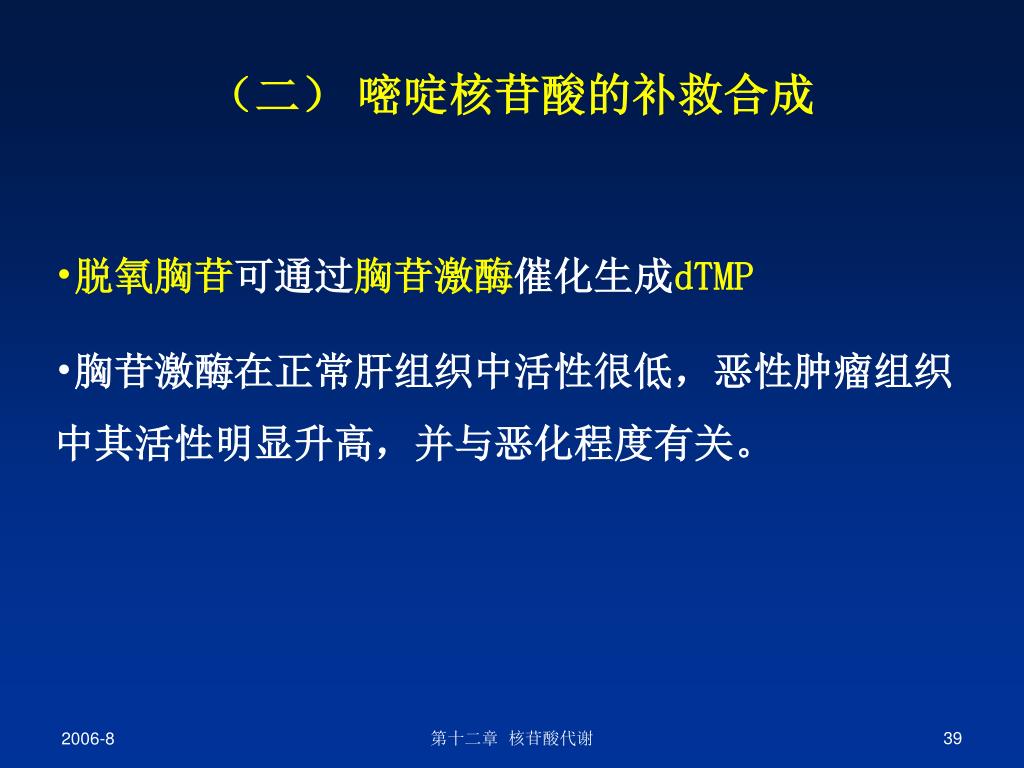 （二） 嘧啶核苷酸的补救合成

•脱氧胸苷可通过胸苷激酶催化生成dTMP

•胸苷激酶在正常肝组织中活性很低，恶性肿瘤组织中其活性明显升高，并与恶化程度有关。

2006-8

第十二章 核苷酸代谢

39